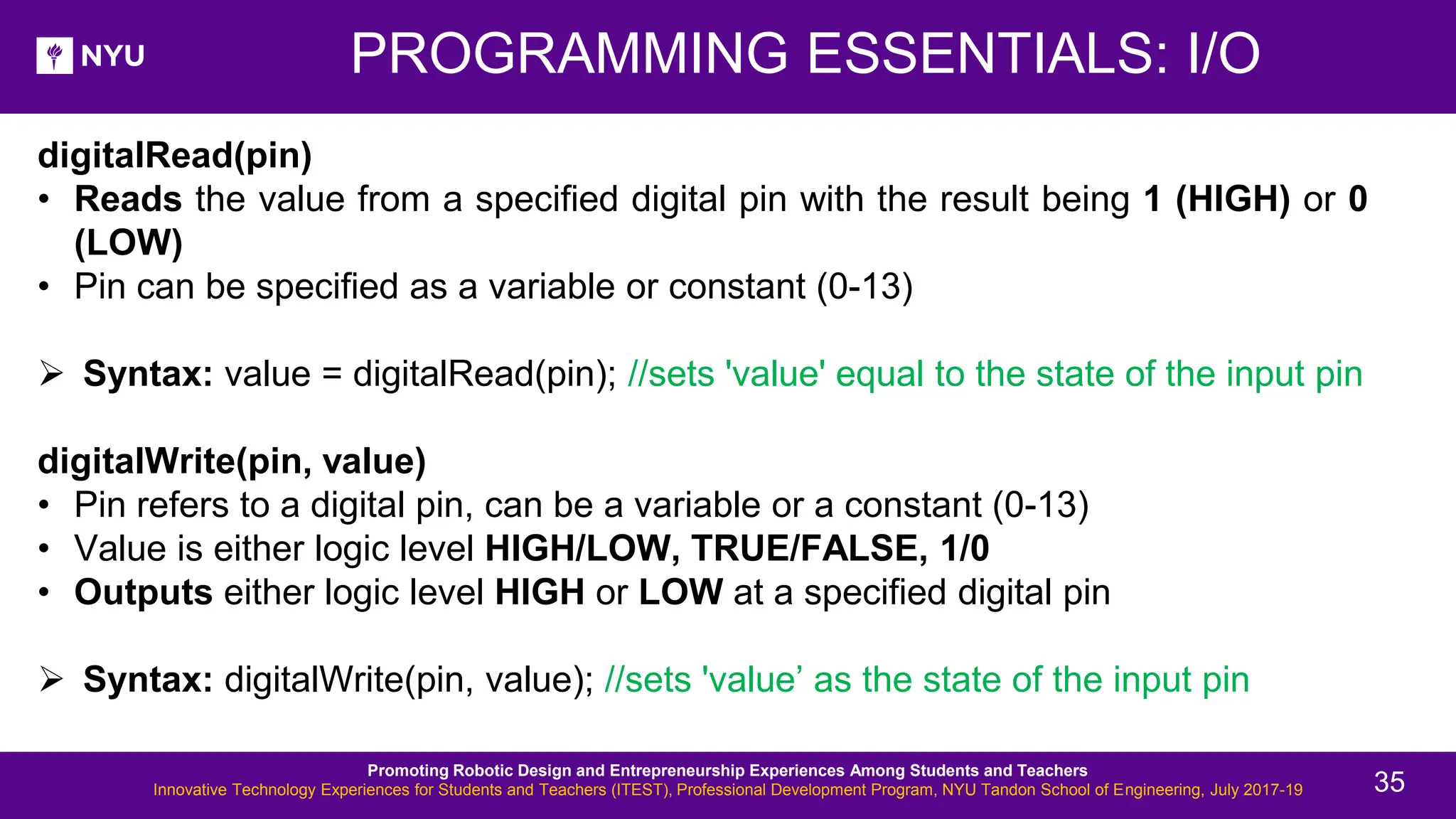 NYU

PROGRAMMING ESSENTIALS: I/O

digitalRead(pin)
• Reads the value from a specified digital pin with the result being 1 (HIGH) or 0 (LOW)
• Pin can be specified as a variable or constant (0-13)

➢ Syntax: value = digitalRead(pin); //sets 'value' equal to the state of the input pin

digitalWrite(pin, value)
• Pin refers to a digital pin, can be a variable or a constant (0-13)
• Value is either logic level HIGH/LOW, TRUE/FALSE, 1/0
• Outputs either logic level HIGH or LOW at a specified digital pin

➢ Syntax: digitalWrite(pin, value); //sets 'value’ as the state of the input pin

Promoting Robotic Design and Entrepreneurship Experiences Among Students and Teachers
Innovative Technology Experiences for Students and Teachers (ITEST), Professional Development Program, NYU Tandon School of Engineering, July 2017-19

35